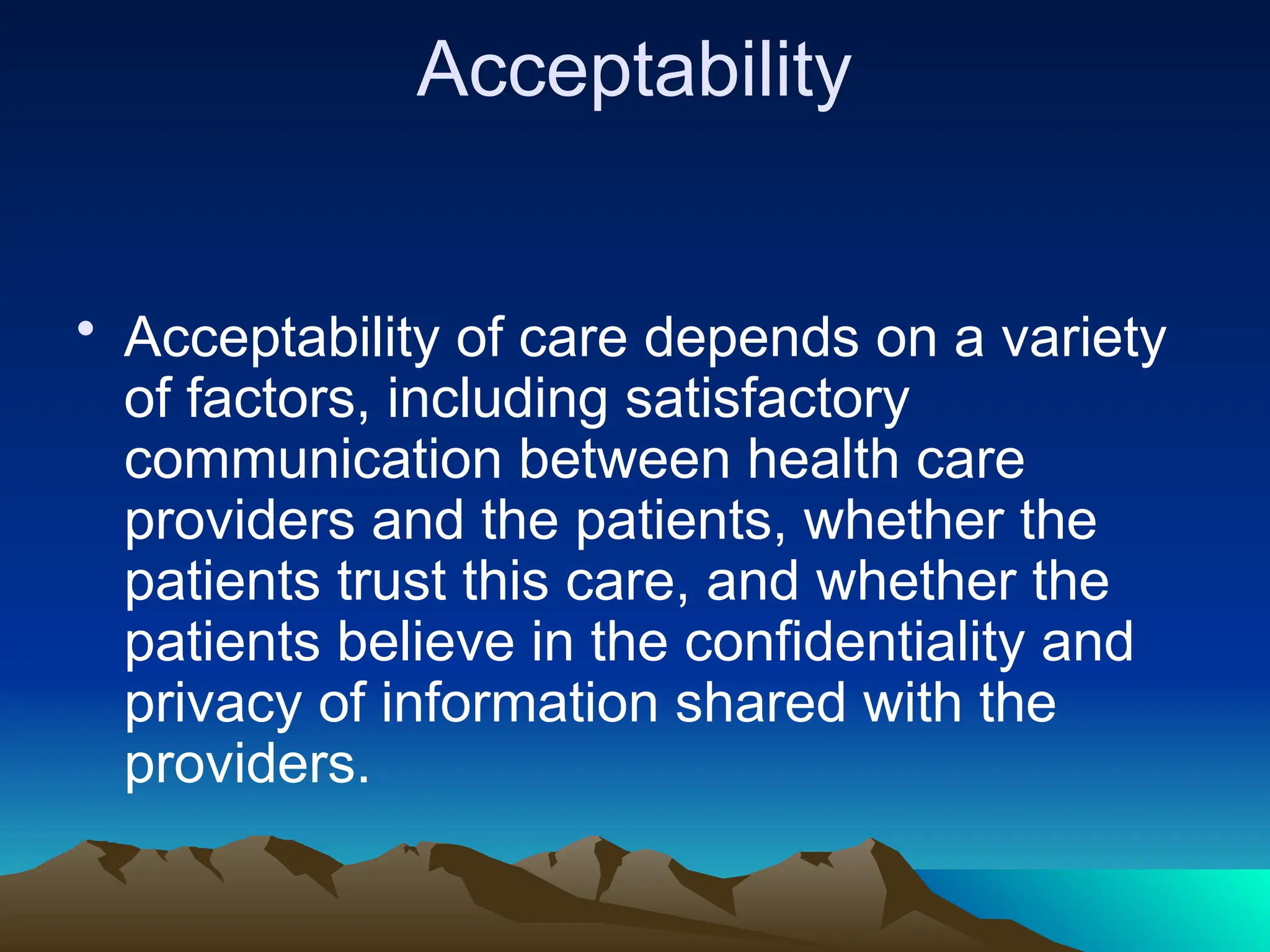 Acceptability

• Acceptability of care depends on a variety of factors, including satisfactory communication between health care providers and the patients, whether the patients trust this care, and whether the patients believe in the confidentiality and privacy of information shared with the providers.